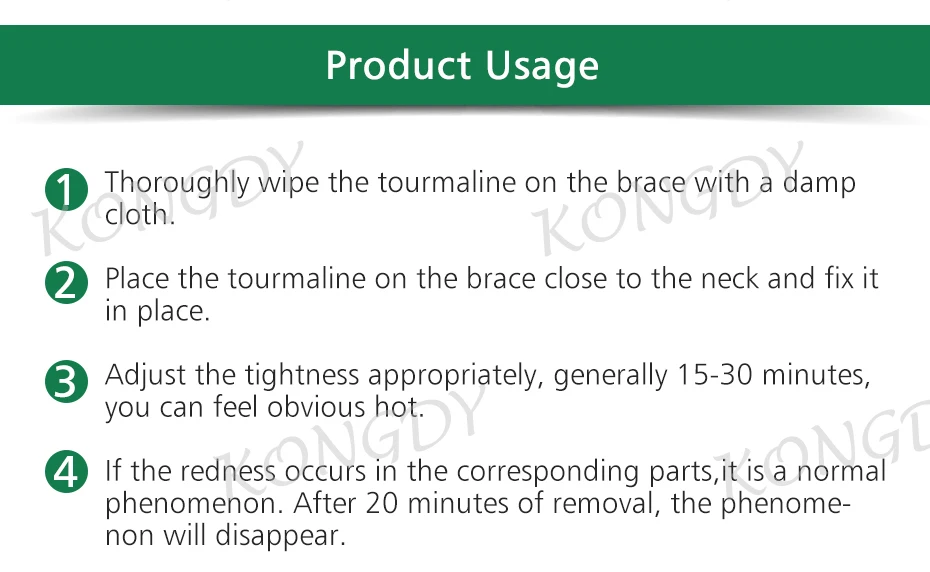 Product Usage

1 Thoroughly wipe the tourmaline on the brace with a damp cloth.

2 Place the tourmaline on the brace close to the neck and fix it in place.

3 Adjust the tightness appropriately, generally 15-30 minutes, you can feel obvious hot.

4 If the redness occurs in the corresponding parts,it is a normal phenomenon. After 20 minutes of removal, the phenomenon will disappear.

KONGDY KONGDY KONGDY KONGD